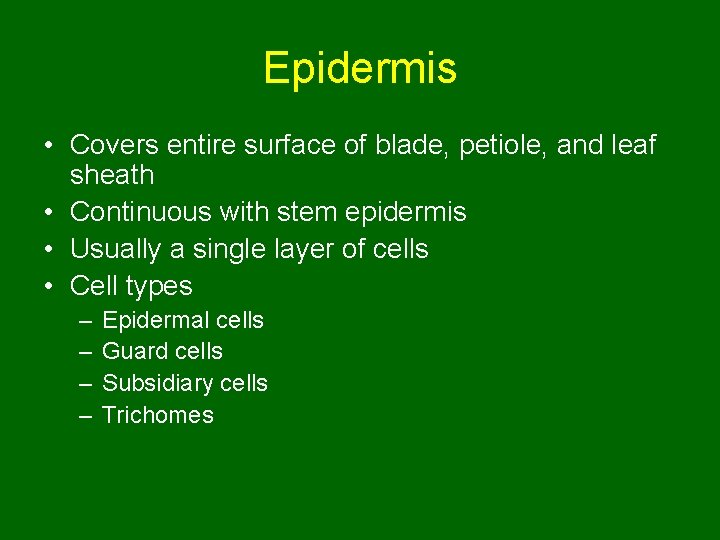 Epidermis

• Covers entire surface of blade, petiole, and leaf sheath
• Continuous with stem epidermis
• Usually a single layer of cells
• Cell types
  – Epidermal cells
  – Guard cells
  – Subsidiary cells
  – Trichomes